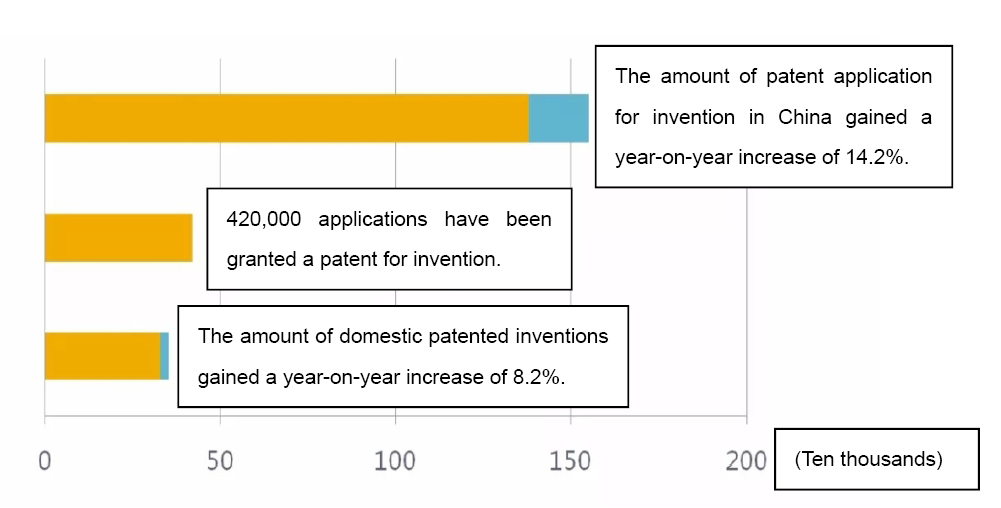 The amount of patent application for invention in China gained a year-on-year increase of 14.2%.

420,000 applications have been granted a patent for invention.

The amount of domestic patented inventions gained a year-on-year increase of 8.2%.

0
50
100
150
200

(Ten thousands)